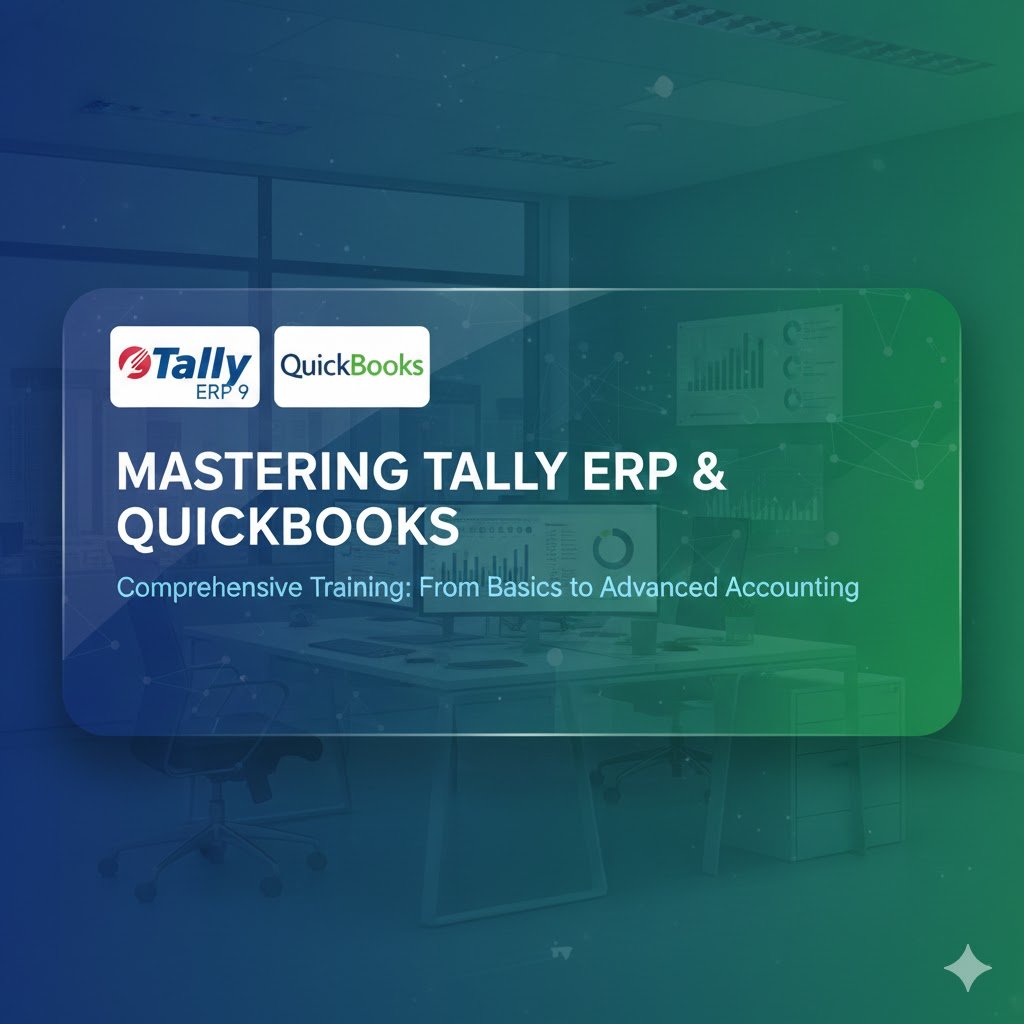 Tally ERP 9

QuickBooks

MASTERING TALLY ERP & QUICKBOOKS

Comprehensive Training: From Basics to Advanced Accounting